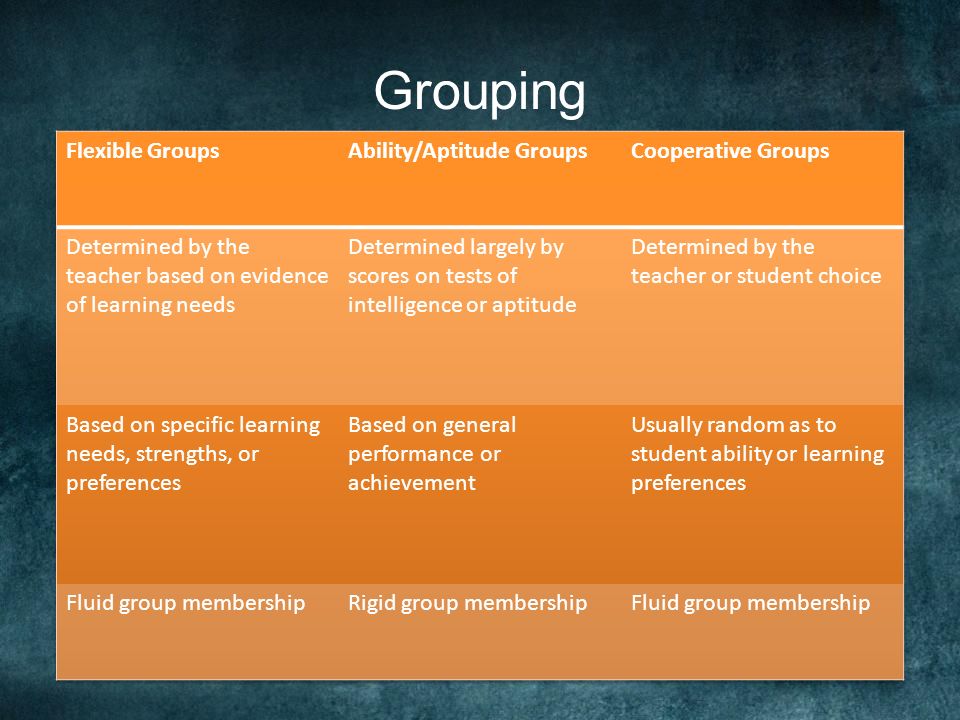 Grouping

| Flexible Groups | Ability/Aptitude Groups | Cooperative Groups |
|---|---|---|
| Determined by the teacher based on evidence of learning needs | Determined largely by scores on tests of intelligence or aptitude | Determined by the teacher or student choice |
| Based on specific learning needs, strengths, or preferences | Based on general performance or achievement | Usually random as to student ability or learning preferences |
| Fluid group membership | Rigid group membership | Fluid group membership |